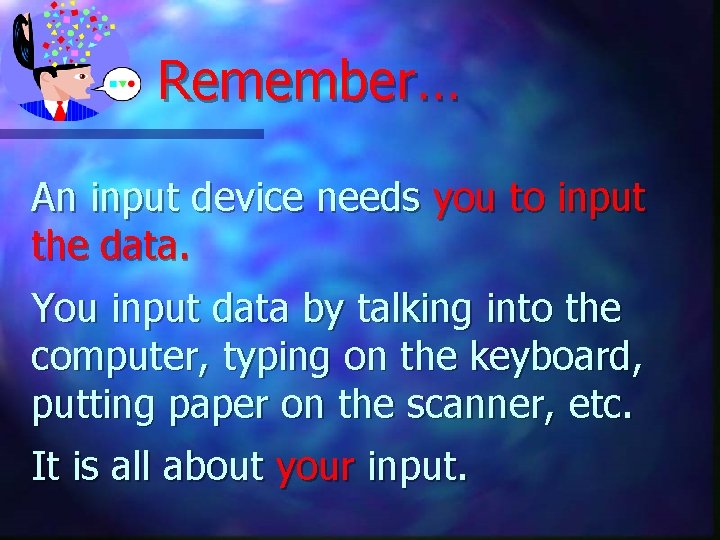 Remember…

An input device needs you to input the data.

You input data by talking into the computer, typing on the keyboard, putting paper on the scanner, etc.

It is all about your input.